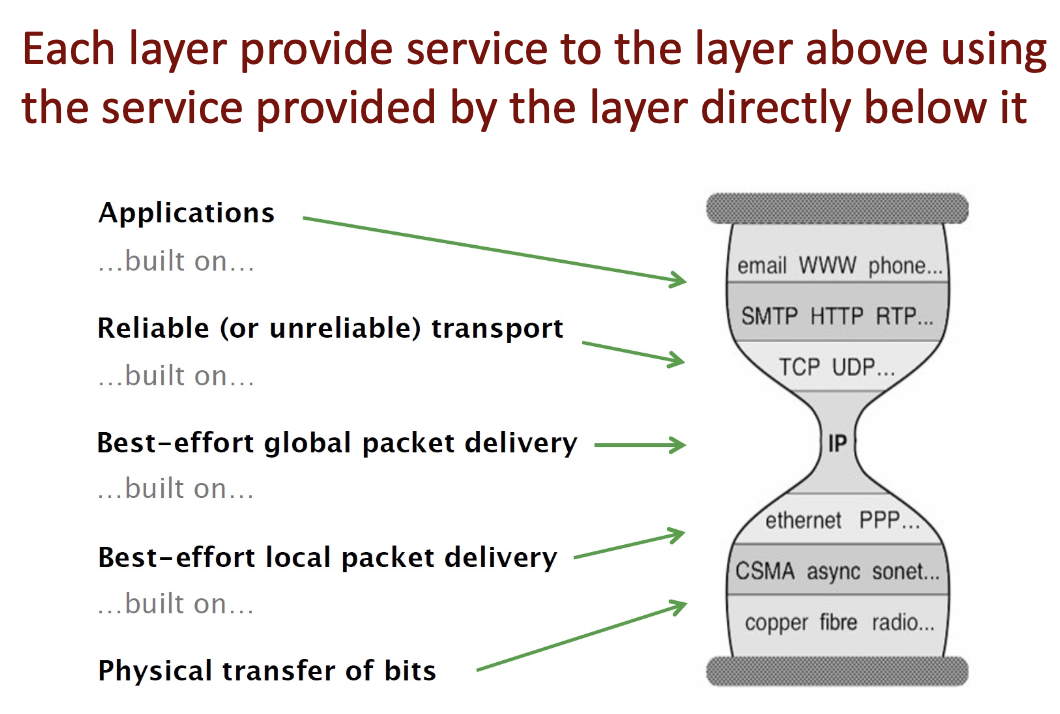 Each layer provide service to the layer above using the service provided by the layer directly below it

Applications
...built on...
Reliable (or unreliable) transport
...built on...
Best-effort global packet delivery
...built on...
Best-effort local packet delivery
...built on...
Physical transfer of bits

email WWW phone...
SMTP HTTP RTP...
TCP UDP...
IP
ethernet PPP...
CSMA async sonet...
copper fibre radio...